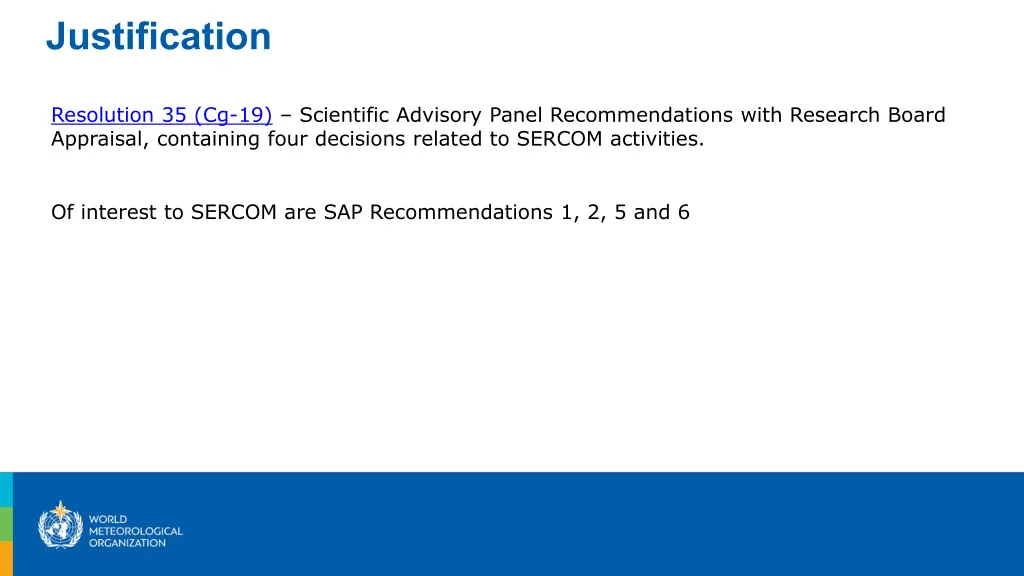 Justification

Resolution 35 (Cg-19) – Scientific Advisory Panel Recommendations with Research Board Appraisal, containing four decisions related to SERCOM activities.

Of interest to SERCOM are SAP Recommendations 1, 2, 5 and 6

WORLD
METEOROLOGICAL
ORGANIZATION